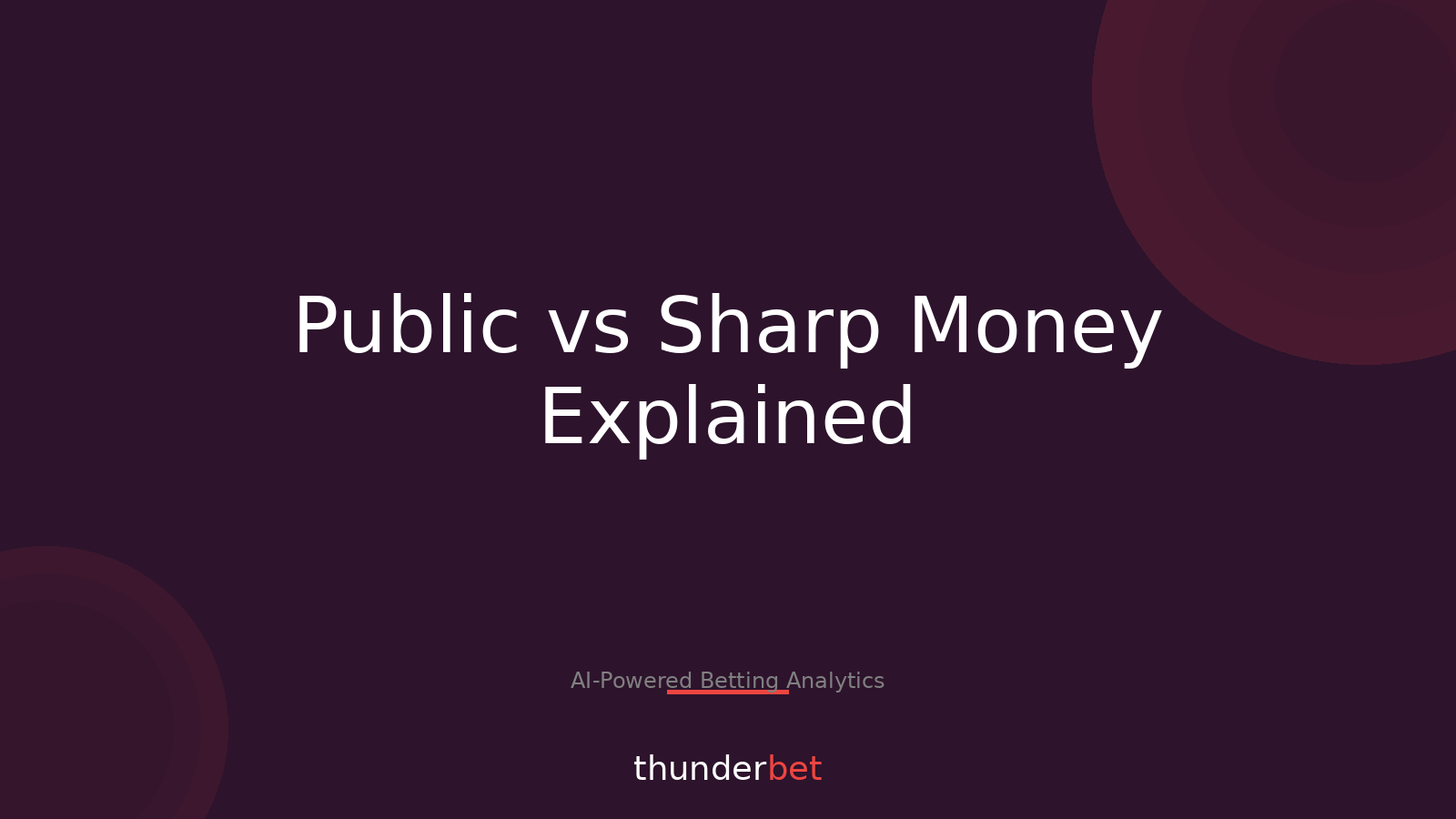 Public vs Sharp Money Explained

AI-Powered Betting Analytics

thunderbet